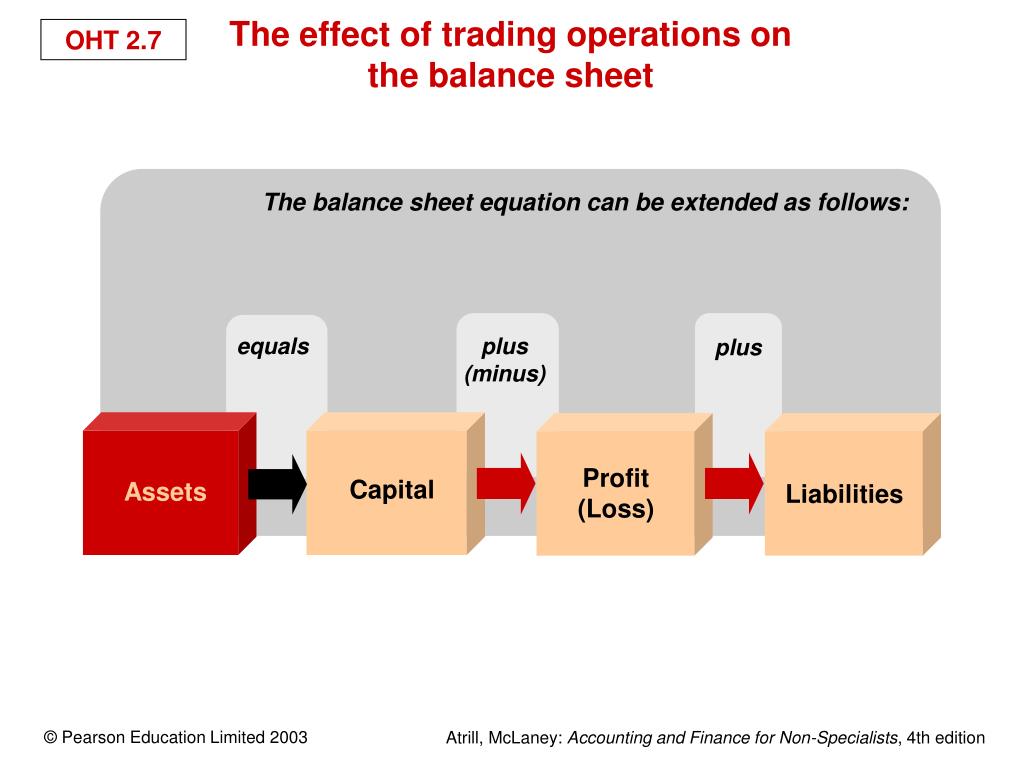 OHT 2.7

The effect of trading operations on the balance sheet

The balance sheet equation can be extended as follows:

equals

plus (minus)

plus

Assets

Capital

Profit (Loss)

Liabilities

© Pearson Education Limited 2003

Atrill, McLaney: Accounting and Finance for Non-Specialists, 4th edition